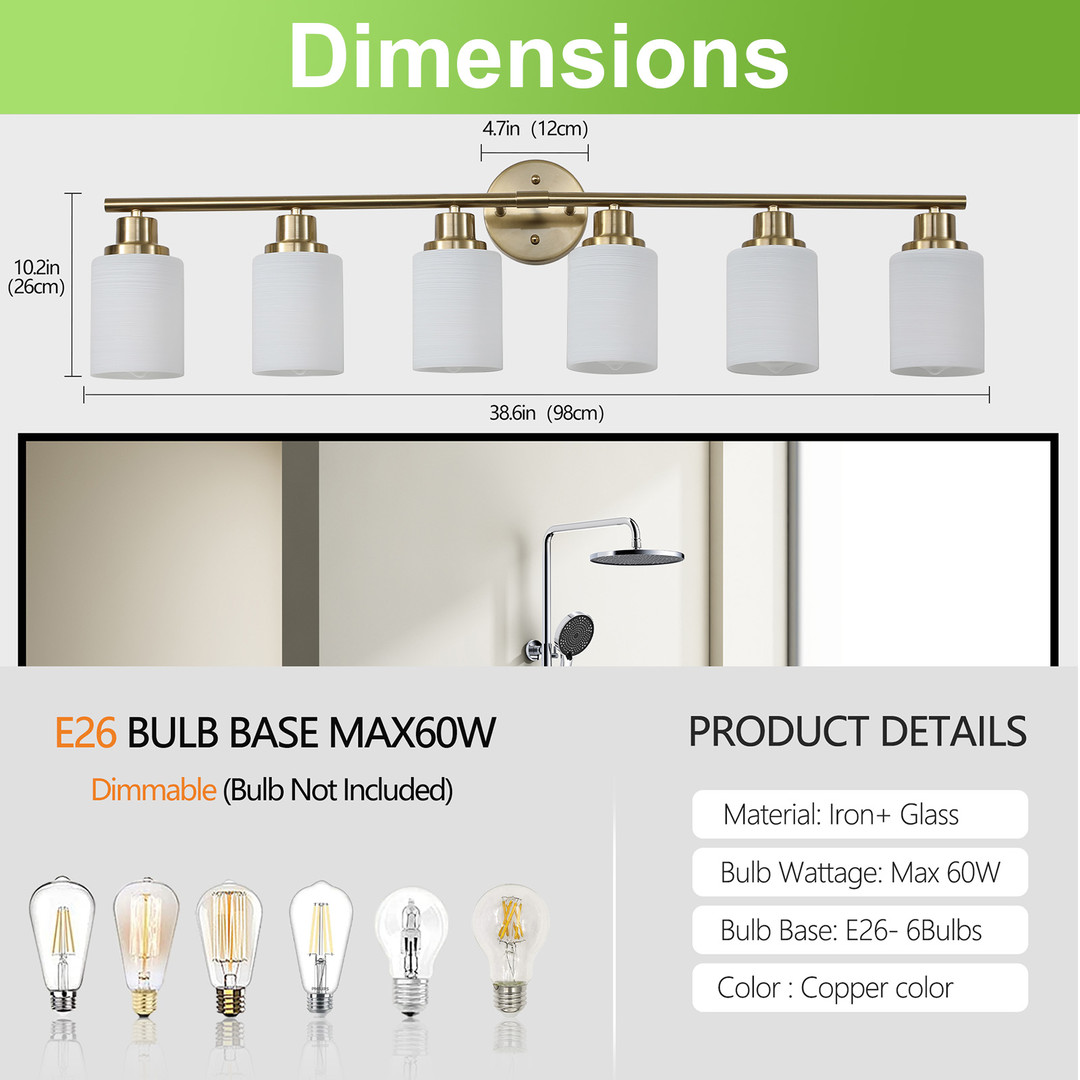 Dimensions

4.7in (12cm)

10.2in (26cm)

38.6in (98cm)

E26 BULB BASE MAX60W

Dimmable (Bulb Not Included)

PRODUCT DETAILS

Material: Iron+ Glass

Bulb Wattage: Max 60W

Bulb Base: E26- 6Bulbs

Color : Copper color